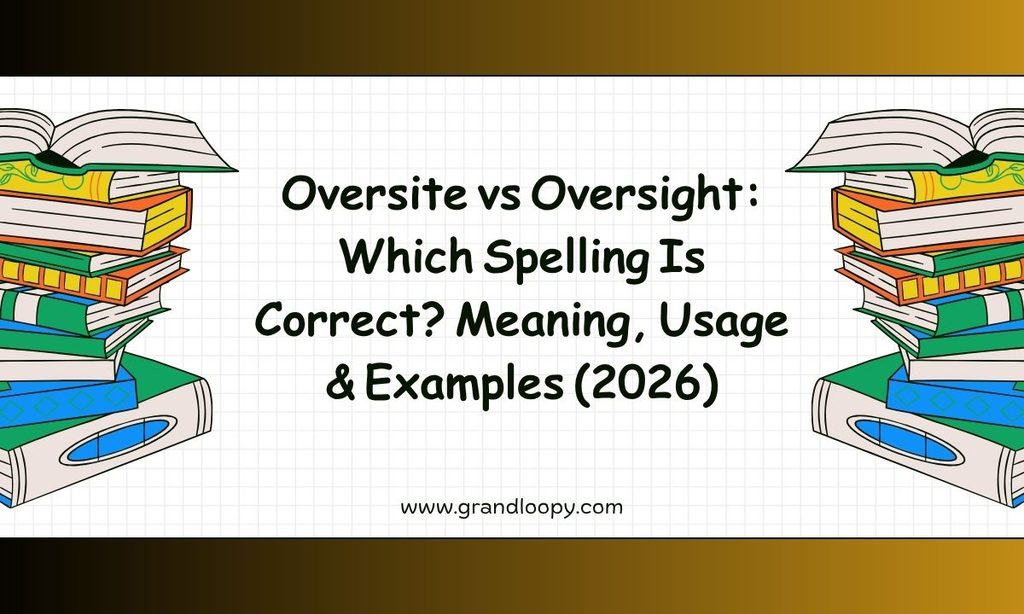 Oversite vs Oversight: Which Spelling Is Correct? Meaning, Usage & Examples (2026)

www.grandloopy.com